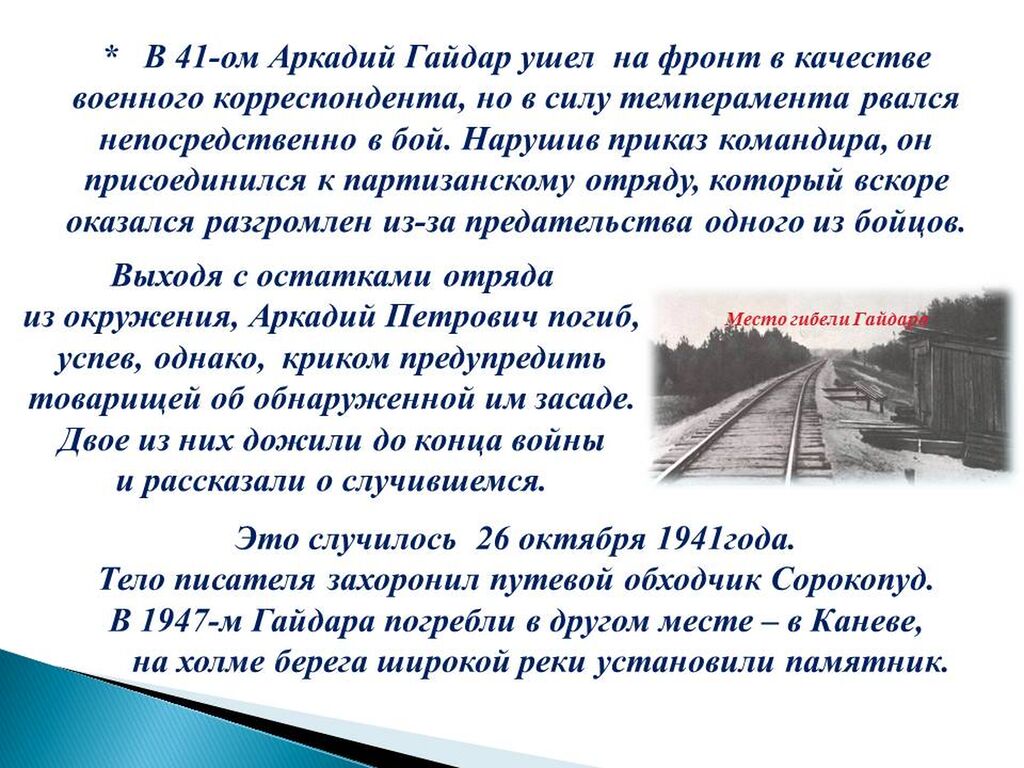 * В 41-ом Аркадий Гайдар ушел на фронт в качестве военного корреспондента, но в силу темперамента рвался непосредственно в бой. Нарушив приказ командира, он присоединился к партизанскому отряду, который вскоре оказался разгромлен из-за предательства одного из бойцов.

Выходя с остатками отряда из окружения, Аркадий Петрович погиб, успев, однако, криком предупредить товарищей об обнаруженной им засаде. Двое из них дожили до конца войны и рассказали о случившемся.

Место гибели Гайдара

Это случилось 26 октября 1941года. Тело писателя захоронил путевой обходчик Сорокопуд. В 1947-м Гайдара погребли в другом месте – в Каневе, на холме берега широкой реки установили памятник.